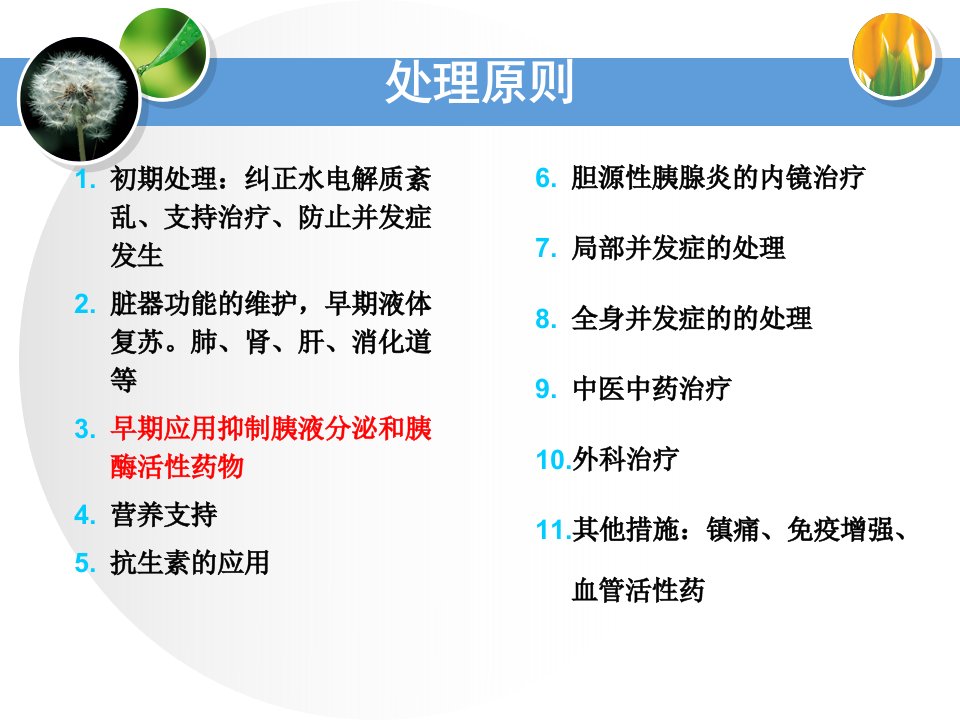 处理原则

1. 初期处理：纠正水电解质紊乱、支持治疗、防止并发症发生
2. 脏器功能的维护，早期液体复苏。肺、肾、肝、消化道等
3. 早期应用抑制胰液分泌和胰酶活性药物
4. 营养支持
5. 抗生素的应用

6. 胆源性胰腺炎的内镜治疗
7. 局部并发症的处理
8. 全身并发症的的处理
9. 中医中药治疗
10.外科治疗
11.其他措施：镇痛、免疫增强、血管活性药